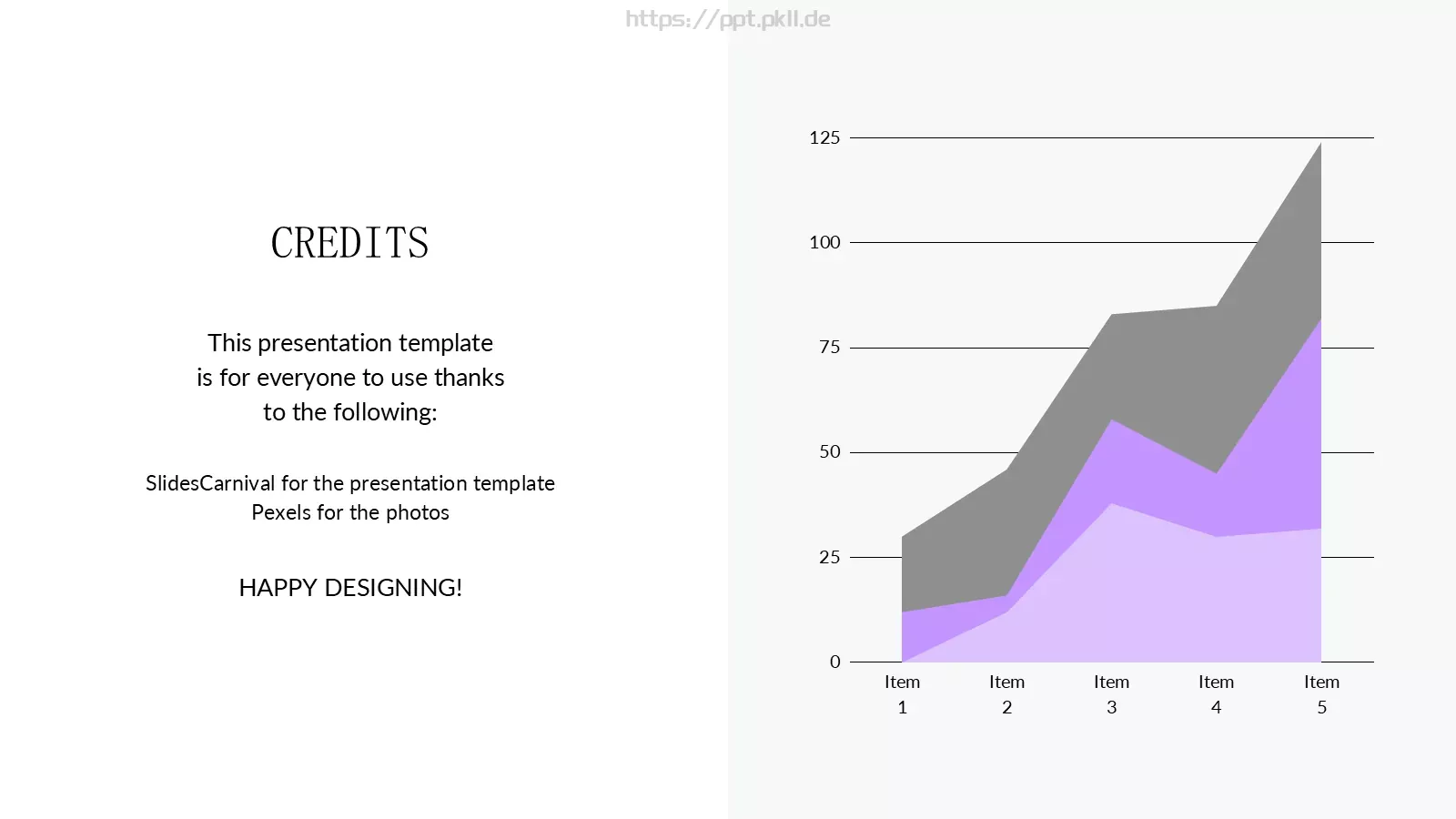 https://ppt.pkll.de

CREDITS

This presentation template is for everyone to use thanks to the following:

SlidesCarnival for the presentation template
Pexels for the photos

HAPPY DESIGNING!

125
100
75
50
25
0
Item 1
Item 2
Item 3
Item 4
Item 5